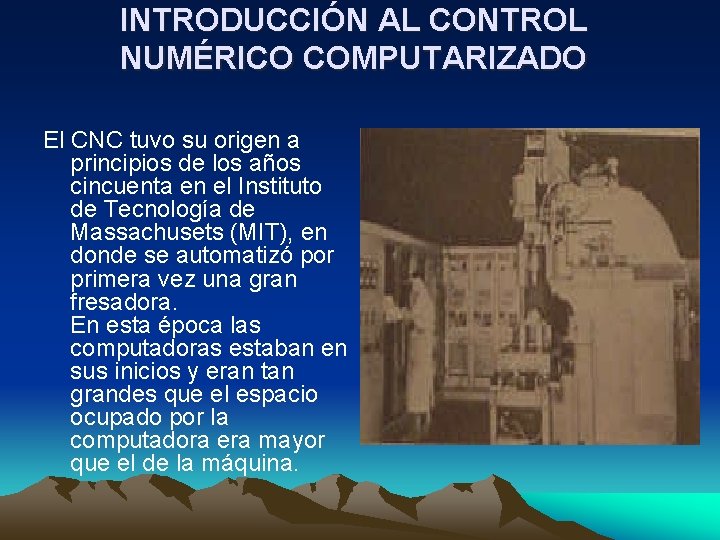 INTRODUCCIÓN AL CONTROL NUMÉRICO COMPUTARIZADO

El CNC tuvo su origen a principios de los años cincuenta en el Instituto de Tecnología de Massachusets (MIT), en donde se automatizó por primera vez una gran fresadora.
En esta época las computadoras estaban en sus inicios y eran tan grandes que el espacio ocupado por la computadora era mayor que el de la máquina.